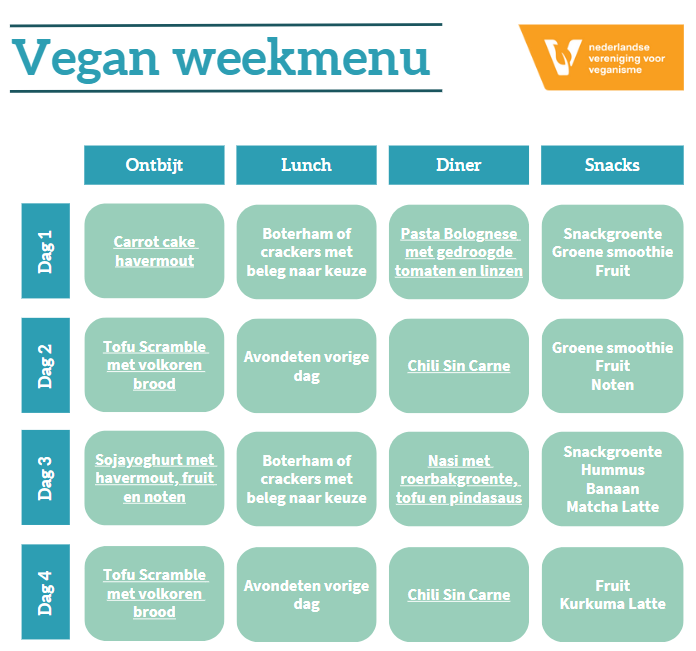 Vegan weekmenu

nederlandse vereniging voor veganisme

| | Ontbijt | Lunch | Diner | Snacks |
|---|---|---|---|---|
| Dag 1 | Carrot cake havermout | Boterham of crackers met beleg naar keuze | Pasta Bolognese met gedroogde tomaten en linzen | Snackgroente Groene smoothie Fruit |
| Dag 2 | Tofu Scramble met volkoren brood | Avondeten vorige dag | Chili Sin Carne | Groene smoothie Fruit Noten |
| Dag 3 | Sojayoghurt met havermout, fruit en noten | Boterham of crackers met beleg naar keuze | Nasi met roerbakgroente, tofu en pindasaus | Snackgroente Hummus Banaan Matcha Latte |
| Dag 4 | Tofu Scramble met volkoren brood | Avondeten vorige dag | Chili Sin Carne | Fruit Kurkuma Latte |